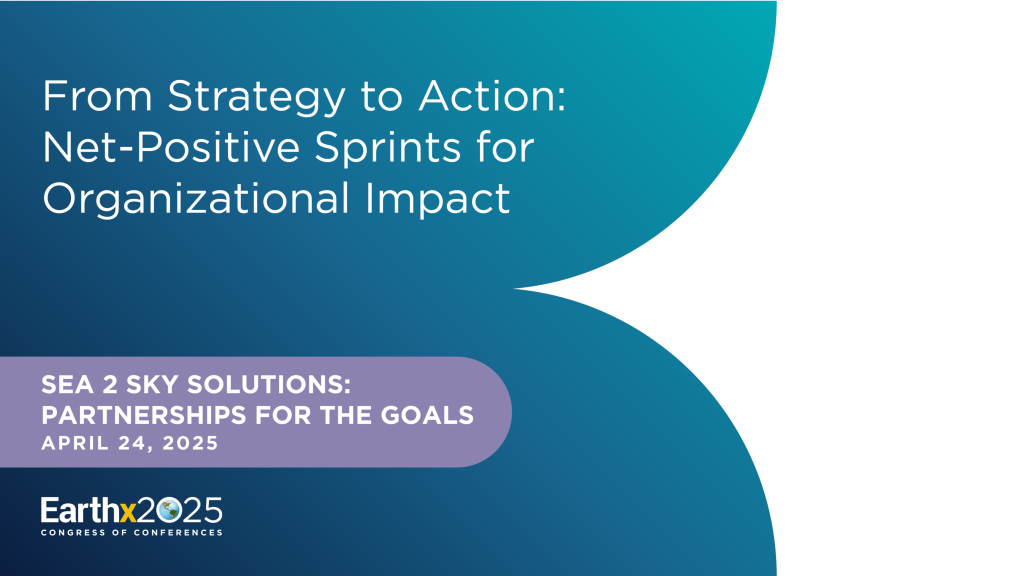 From Strategy to Action: Net-Positive Sprints for Organizational Impact

SEA 2 SKY SOLUTIONS: PARTNERSHIPS FOR THE GOALS
APRIL 24, 2025

Earthx2025
CONGRESS OF CONFERENCES